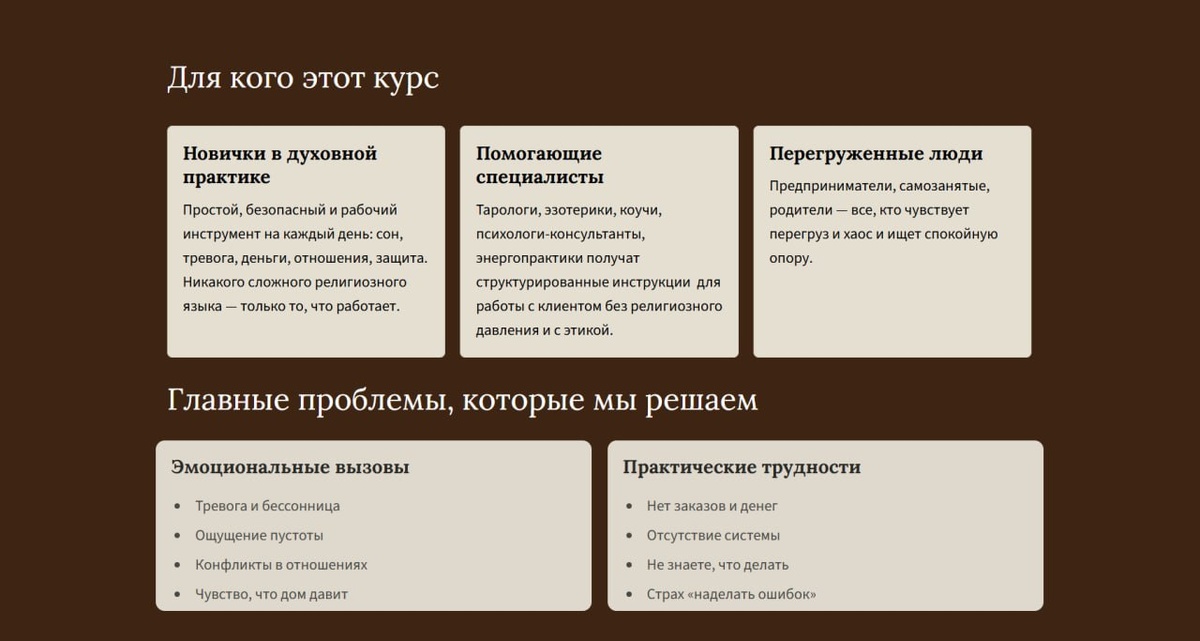 Для кого этот курс

Новички в духовной практике

Простой, безопасный и рабочий инструмент на каждый день: сон, тревога, деньги, отношения, защита. Никакого сложного религиозного языка — только то, что работает.

Помогающие специалисты

Тарологи, эзотерики, коучи, психологи-консультанты, энергопрактики получат структурированные инструкции для работы с клиентом без религиозного давления и с этикой.

Перегруженные люди

Предприниматели, самозанятые, родители — все, кто чувствует перегруз и хаос и ищет спокойную опору.

Главные проблемы, которые мы решаем

Эмоциональные вызовы

- Тревога и бессонница
- Ощущение пустоты
- Конфликты в отношениях
- Чувство, что дом давит

Практические трудности

- Нет заказов и денег
- Отсутствие системы
- Не знаете, что делать
- Страх «наделать ошибок»